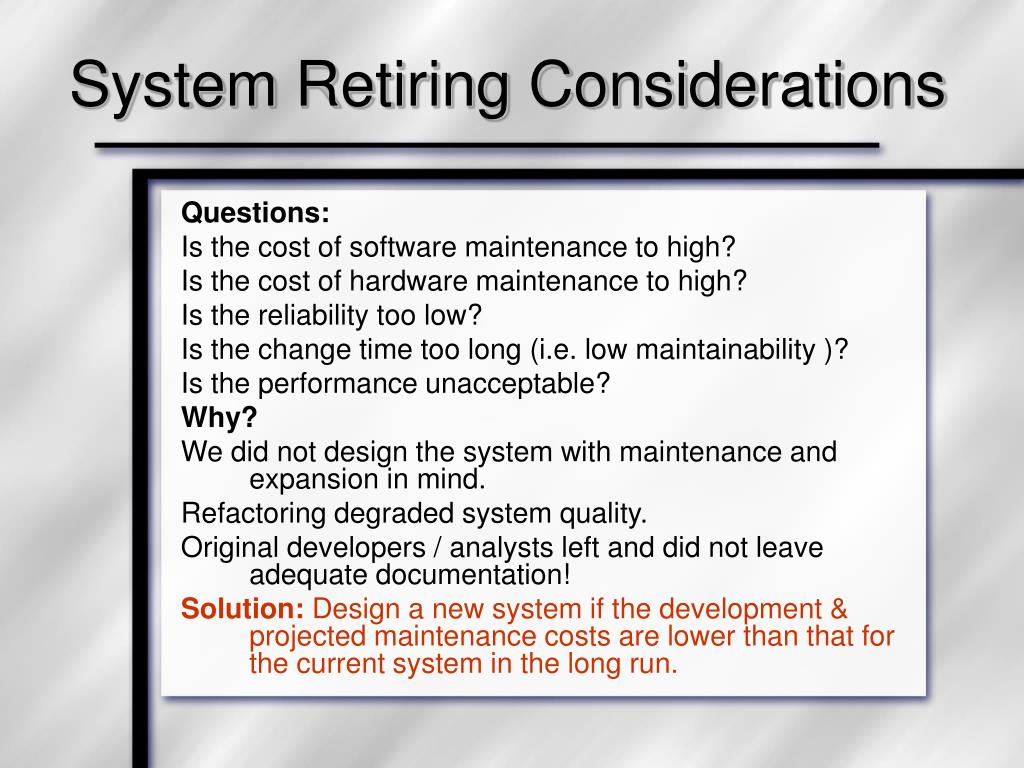 System Retiring Considerations

Questions:
Is the cost of software maintenance to high?
Is the cost of hardware maintenance to high?
Is the reliability too low?
Is the change time too long (i.e. low maintainability )?
Is the performance unacceptable?
Why?
We did not design the system with maintenance and expansion in mind.
Refactoring degraded system quality.
Original developers / analysts left and did not leave adequate documentation!
Solution: Design a new system if the development & projected maintenance costs are lower than that for the current system in the long run.